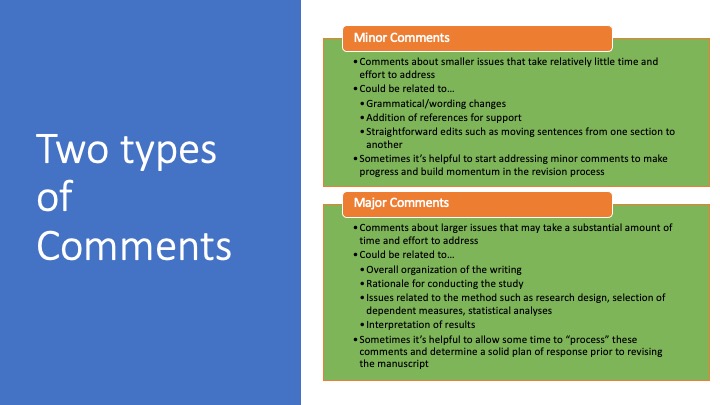 Two types of Comments

Minor Comments

• Comments about smaller issues that take relatively little time and effort to address
• Could be related to…
• Grammatical/wording changes
• Addition of references for support
• Straightforward edits such as moving sentences from one section to another
• Sometimes it's helpful to start addressing minor comments to make progress and build momentum in the revision process

Major Comments

• Comments about larger issues that may take a substantial amount of time and effort to address
• Could be related to…
• Overall organization of the writing
• Rationale for conducting the study
• Issues related to the method such as research design, selection of dependent measures, statistical analyses
• Interpretation of results
• Sometimes it's helpful to allow some time to "process" these comments and determine a solid plan of response prior to revising the manuscript